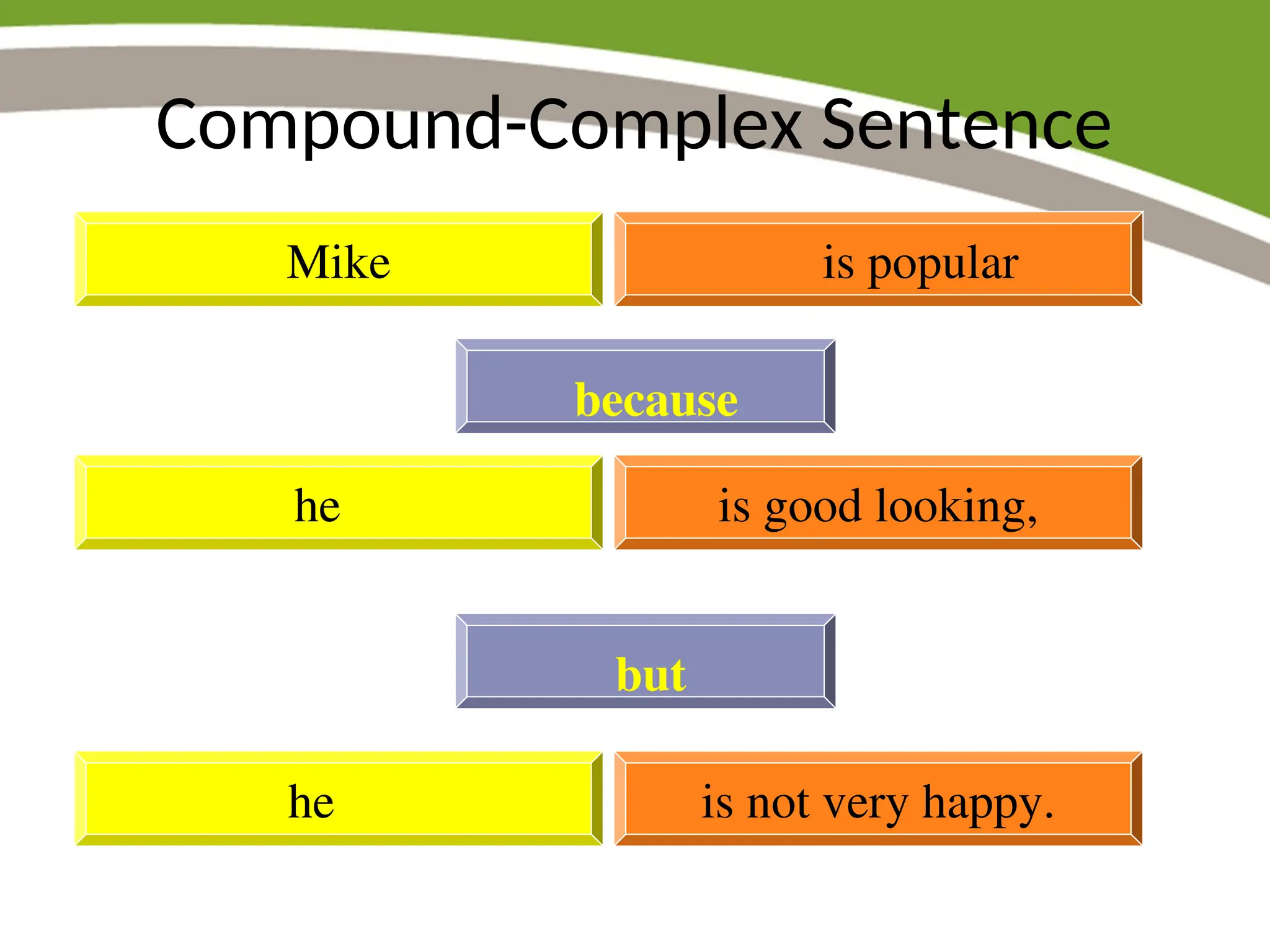 Compound-Complex Sentence

Mike

is popular

because

he

is good looking,

but

he

is not very happy.